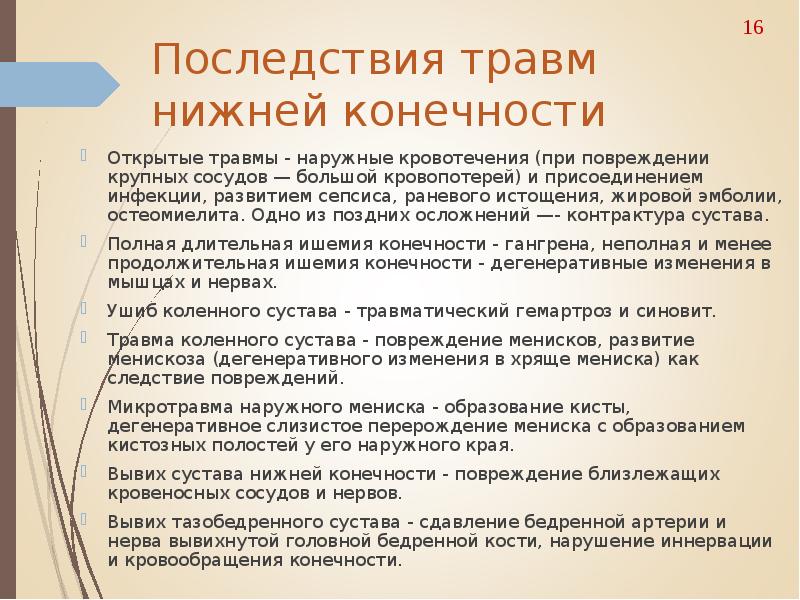 16

Последствия травм нижней конечности

Открытые травмы - наружные кровотечения (при повреждении крупных сосудов — большой кровопотерей) и присоединением инфекции, развитием сепсиса, раневого истощения, жировой эмболии, остеомиелита. Одно из поздних осложнений —- контрактура сустава.

Полная длительная ишемия конечности - гангрена, неполная и менее продолжительная ишемия конечности - дегенеративные изменения в мышцах и нервах.

Ушиб коленного сустава - травматический гемартроз и синовит.

Травма коленного сустава - повреждение менисков, развитие менискоза (дегенеративного изменения в хряще мениска) как следствие повреждений.

Микротравма наружного мениска - образование кисты, дегенеративное слизистое перерождение мениска с образованием кистозных полостей у его наружного края.

Вывих сустава нижней конечности - повреждение близлежащих кровеносных сосудов и нервов.

Вывих тазобедренного сустава - сдавление бедренной артерии и нерва вывихнутой головной бедренной кости, нарушение иннервации и кровообращения конечности.